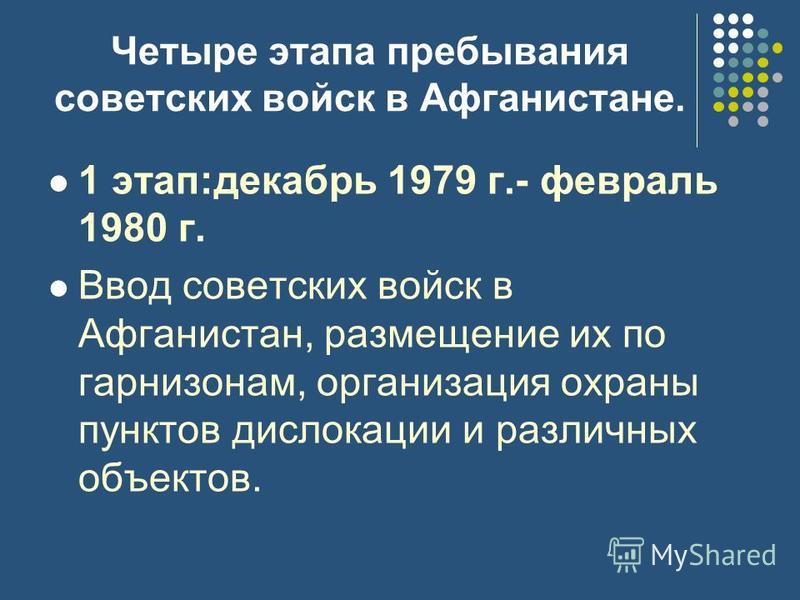 Четыре этапа пребывания советских войск в Афганистане.

1 этап:декабрь 1979 г.- февраль 1980 г.

Ввод советских войск в Афганистан, размещение их по гарнизонам, организация охраны пунктов дислокации и различных объектов.

MyShared